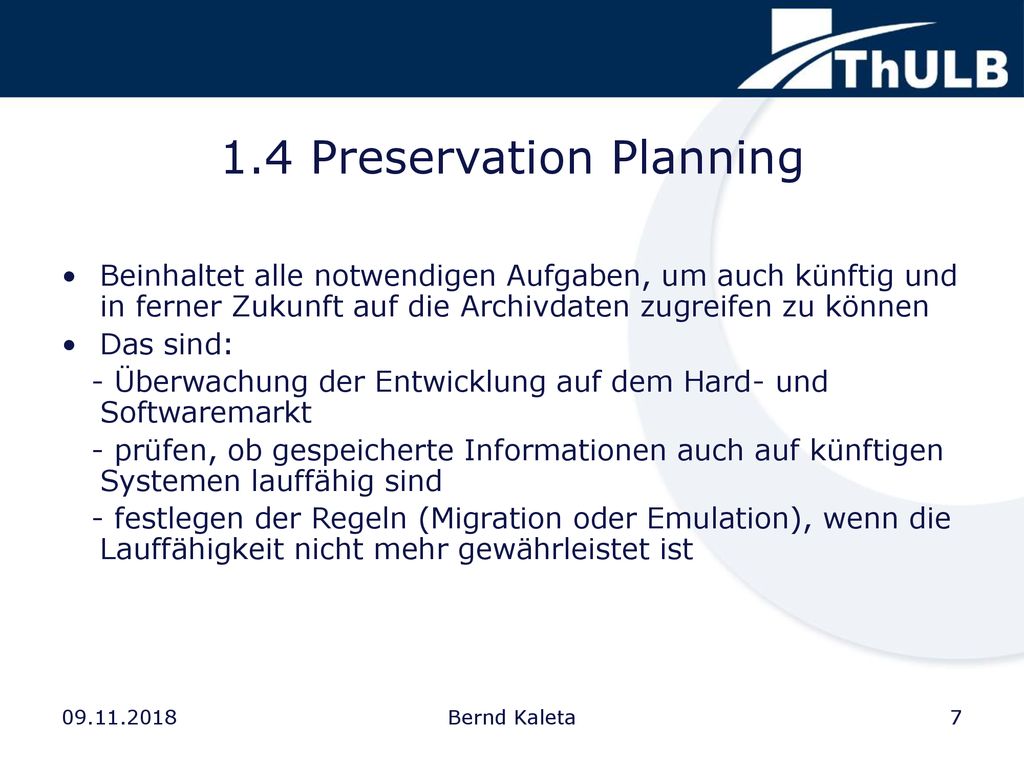 ThULB

1.4 Preservation Planning

• Beinhaltet alle notwendigen Aufgaben, um auch künftig und in ferner Zukunft auf die Archivdaten zugreifen zu können
• Das sind:
- Überwachung der Entwicklung auf dem Hard- und Softwaremarkt
- prüfen, ob gespeicherte Informationen auch auf künftigen Systemen lauffähig sind
- festlegen der Regeln (Migration oder Emulation), wenn die Lauffähigkeit nicht mehr gewährleistet ist

09.11.2018 Bernd Kaleta 7